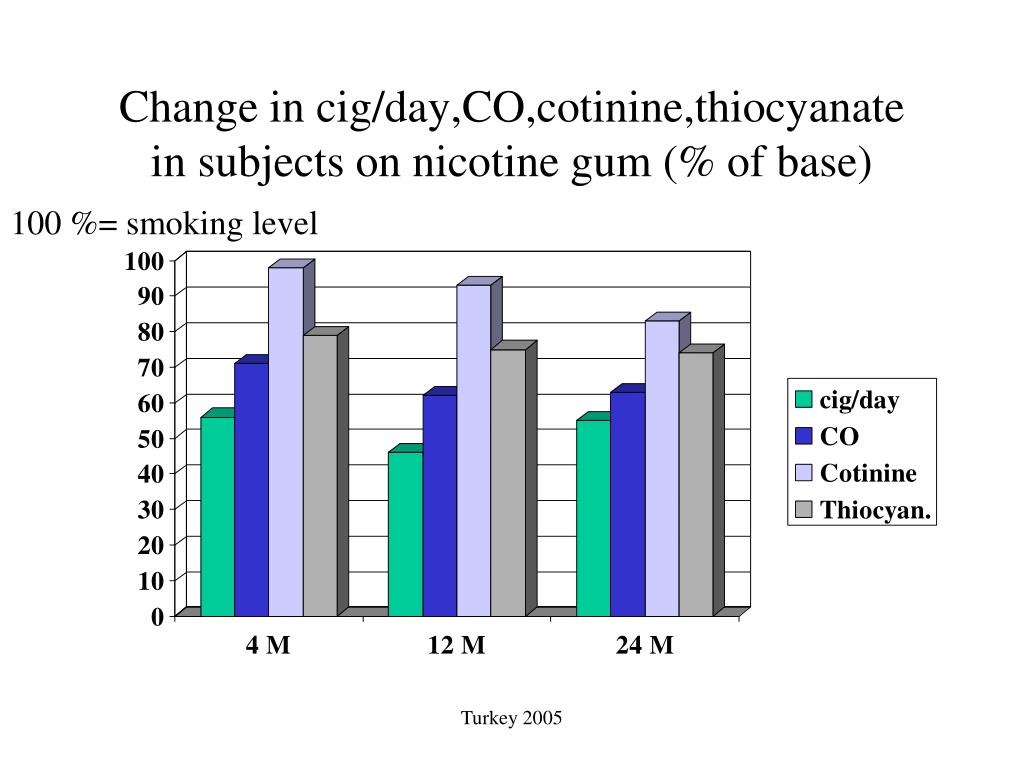 Change in cig/day,CO,cotinine,thiocyanate in subjects on nicotine gum (% of base)

100 %= smoking level

100
90
80
70
60
50
40
30
20
10
0

4 M
12 M
24 M

cig/day
CO
Cotinine
Thiocyan.

Turkey 2005